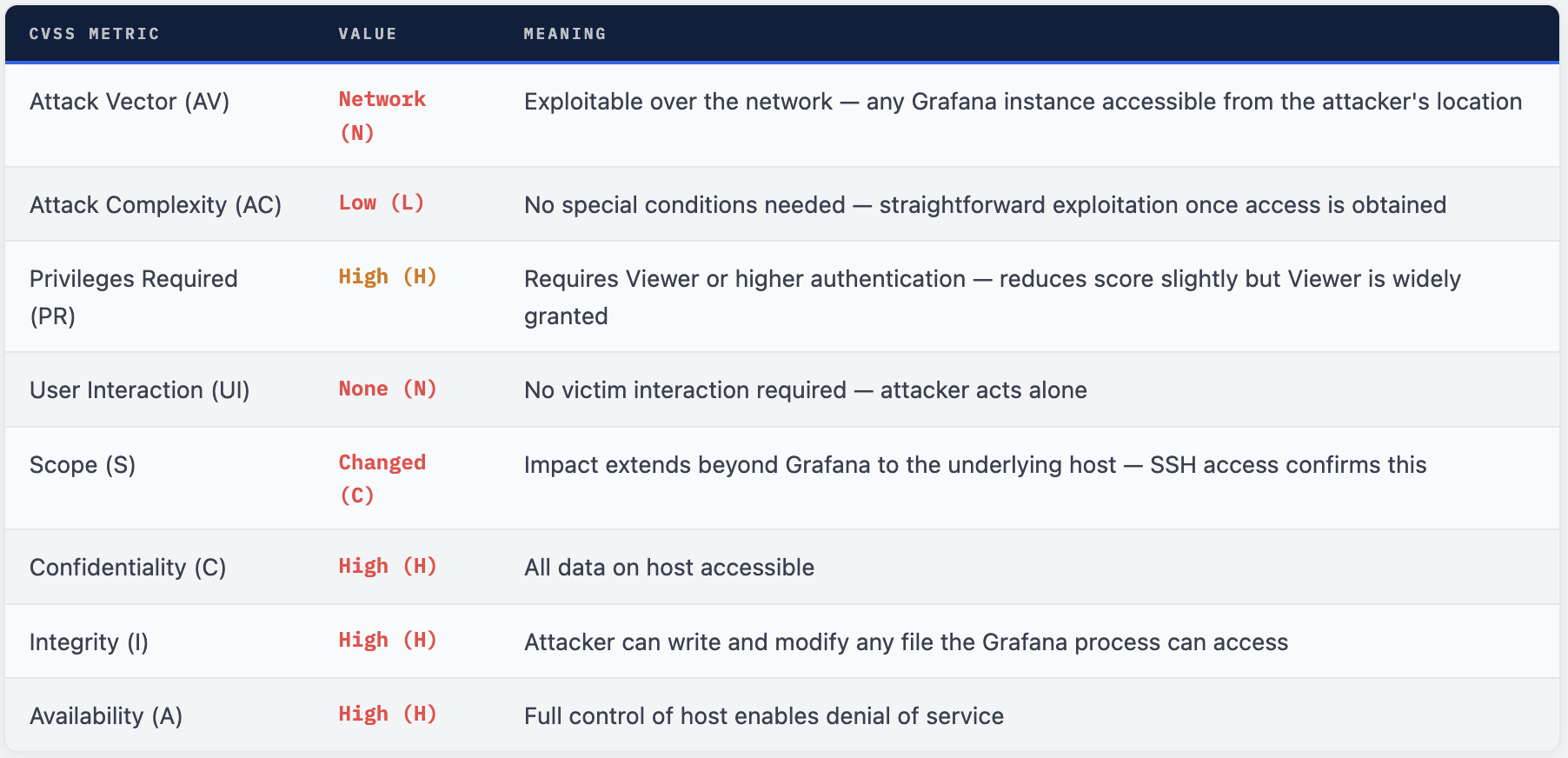 | CVSS METRIC | VALUE | MEANING |
|---|---|---|
| Attack Vector (AV) | Network (N) | Exploitable over the network — any Grafana instance accessible from the attacker's location |
| Attack Complexity (AC) | Low (L) | No special conditions needed — straightforward exploitation once access is obtained |
| Privileges Required (PR) | High (H) | Requires Viewer or higher authentication — reduces score slightly but Viewer is widely granted |
| User Interaction (UI) | None (N) | No victim interaction required — attacker acts alone |
| Scope (S) | Changed (C) | Impact extends beyond Grafana to the underlying host — SSH access confirms this |
| Confidentiality (C) | High (H) | All data on host accessible |
| Integrity (I) | High (H) | Attacker can write and modify any file the Grafana process can access |
| Availability (A) | High (H) | Full control of host enables denial of service |